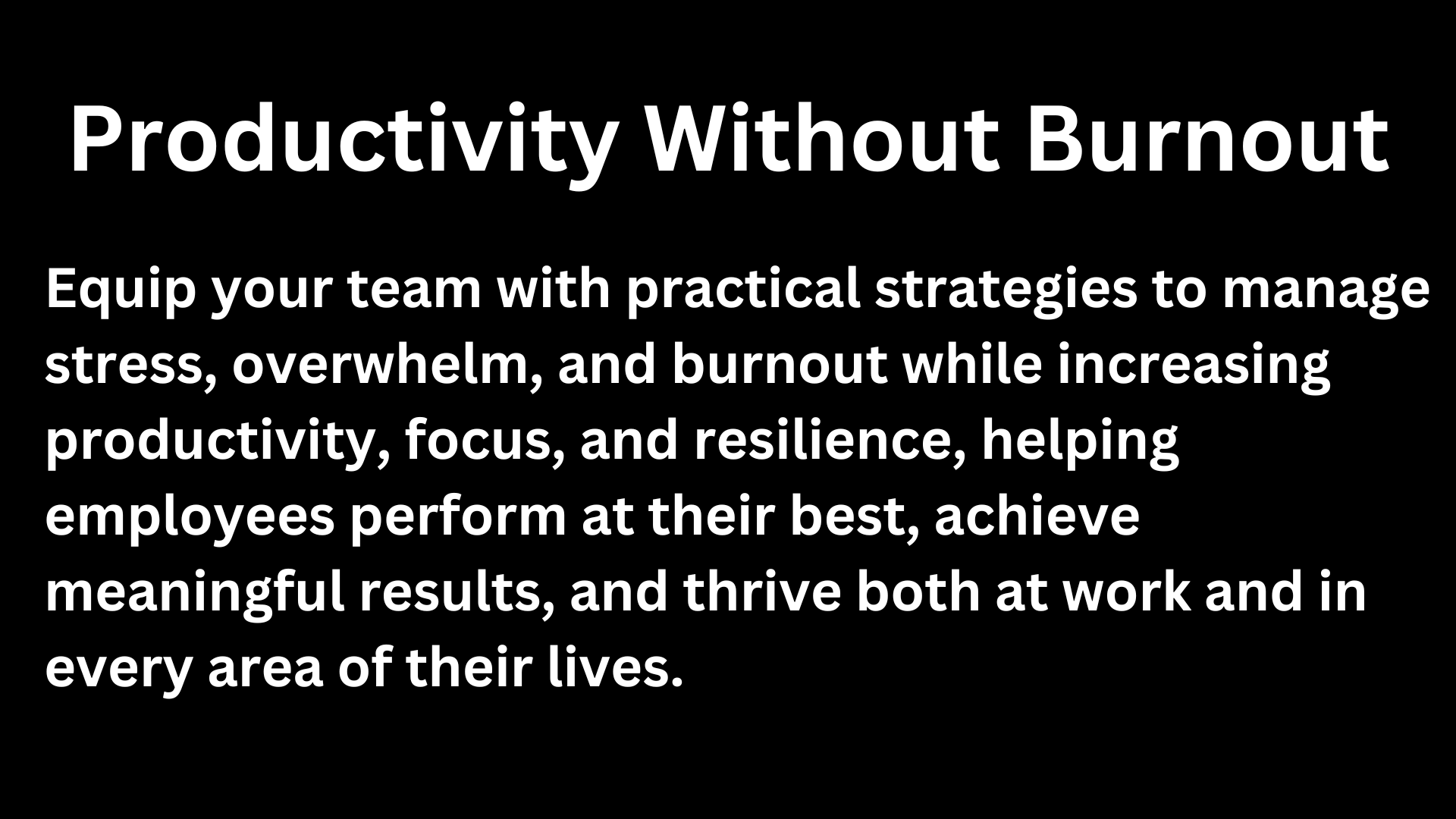 Productivity Without Burnout

Equip your team with practical strategies to manage stress, overwhelm, and burnout while increasing productivity, focus, and resilience, helping employees perform at their best, achieve meaningful results, and thrive both at work and in every area of their lives.